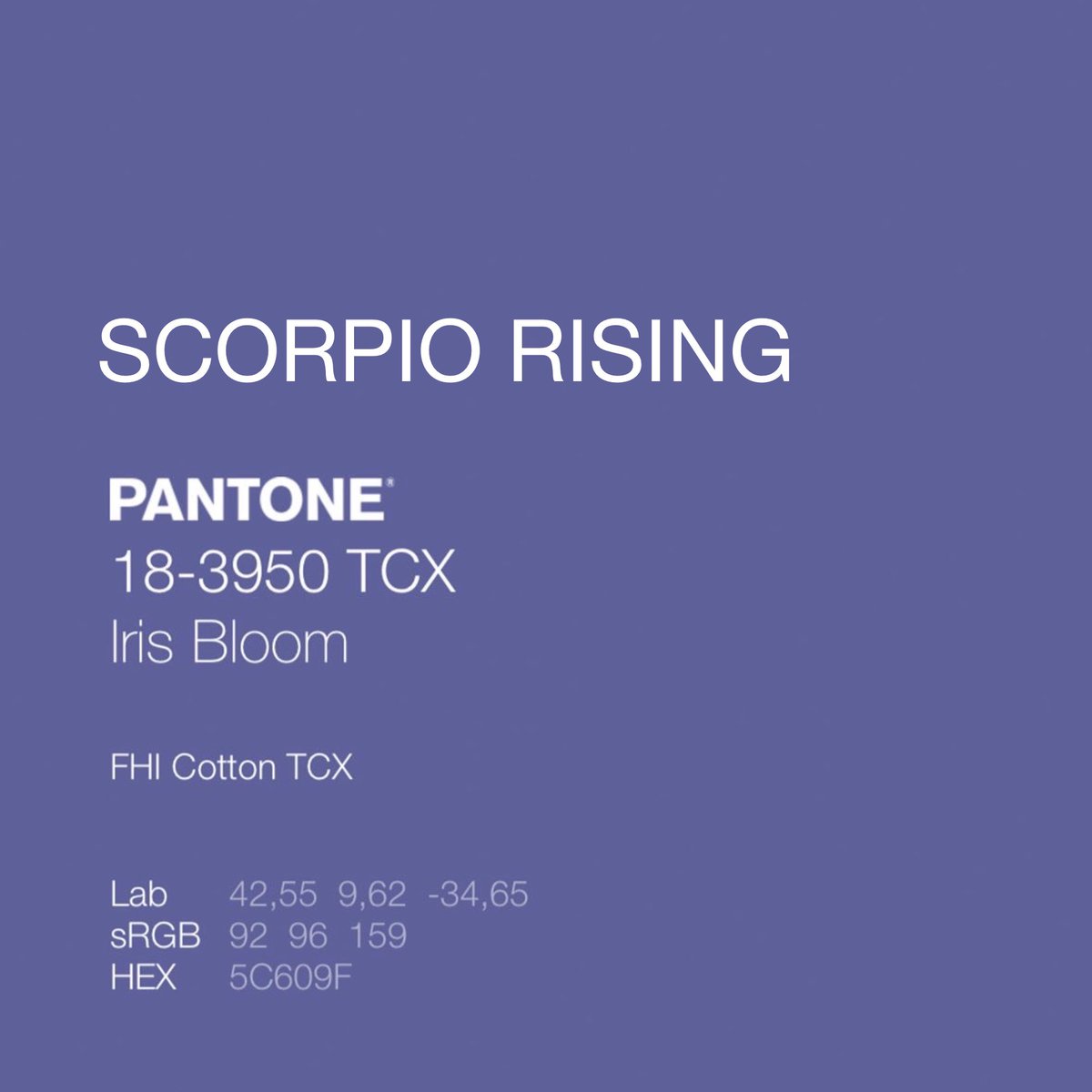 SCORPIO RISING

PANTONE®
18-3950 TCX
Iris Bloom

FHI Cotton TCX

Lab 42,55 9,62 -34,65
sRGB 92 96 159
HEX 5C609F